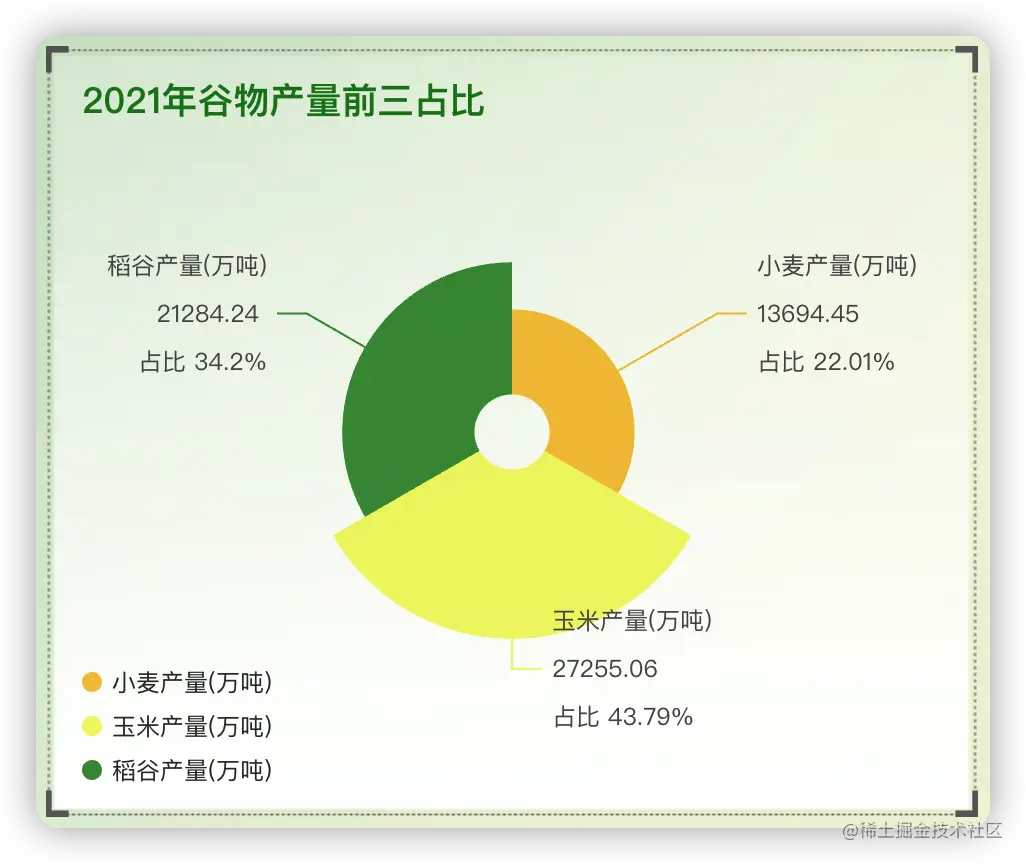 2021年谷物产量前三占比

稻谷产量(万吨)
21284.24
占比 34.2%

小麦产量(万吨)
13694.45
占比 22.01%

玉米产量(万吨)
27255.06
占比 43.79%

小麦产量(万吨)
玉米产量(万吨)
稻谷产量(万吨)

@稀土掘金技术社区